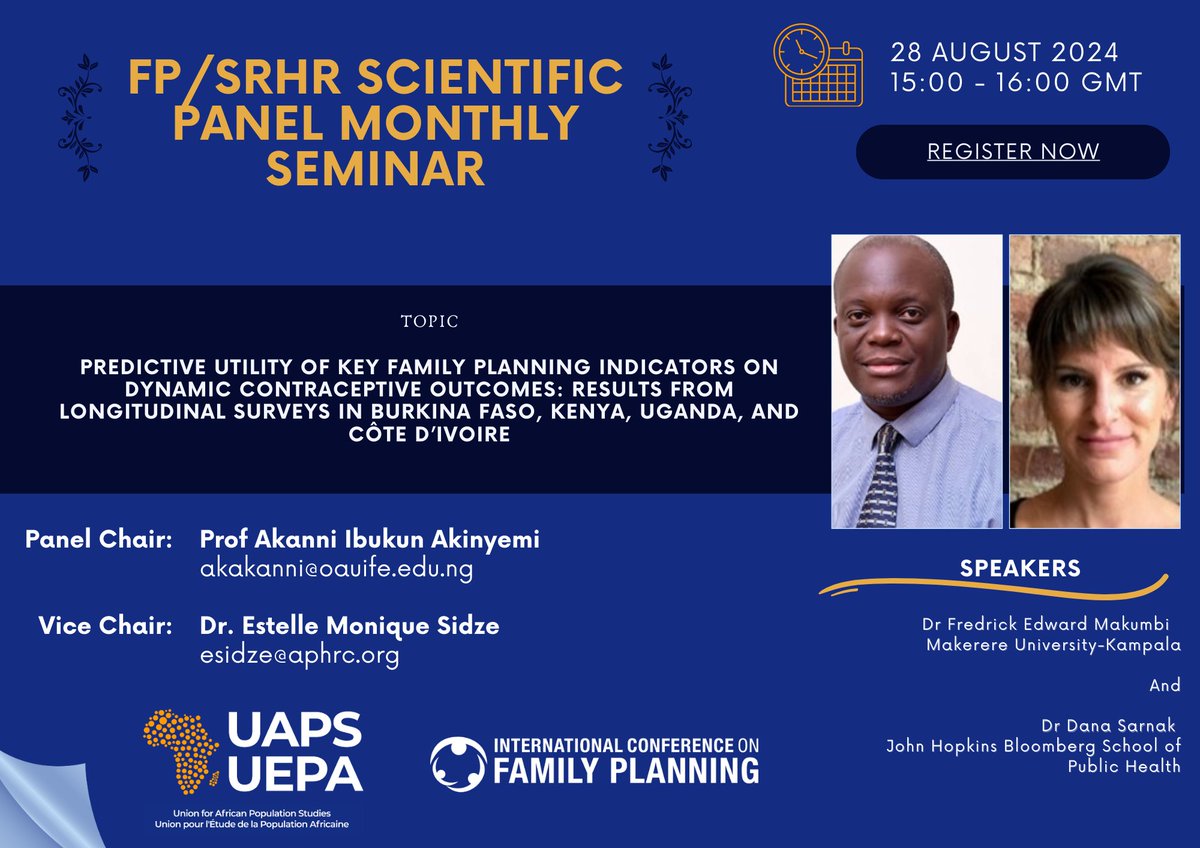 FP/SRHR SCIENTIFIC PANEL MONTHLY SEMINAR

28 AUGUST 2024
15:00 - 16:00 GMT

REGISTER NOW

TOPIC

PREDICTIVE UTILITY OF KEY FAMILY PLANNING INDICATORS ON DYNAMIC CONTRACEPTIVE OUTCOMES: RESULTS FROM LONGITUDINAL SURVEYS IN BURKINA FASO, KENYA, UGANDA, AND CÔTE D'IVOIRE

Panel Chair: Prof Akanni Ibukun Akinyemi
akakanni@oauife.edu.ng

Vice Chair: Dr. Estelle Monique Sidze
esidze@aphrc.org

SPEAKERS

Dr Fredrick Edward Makumbi
Makerere University-Kampala

And

Dr Dana Sarnak
John Hopkins Bloomberg School of Public Health

UAPS
UEPA
Union for African Population Studies
Union pour l'Étude de la Population Africaine

INTERNATIONAL CONFERENCE ON
FAMILY PLANNING